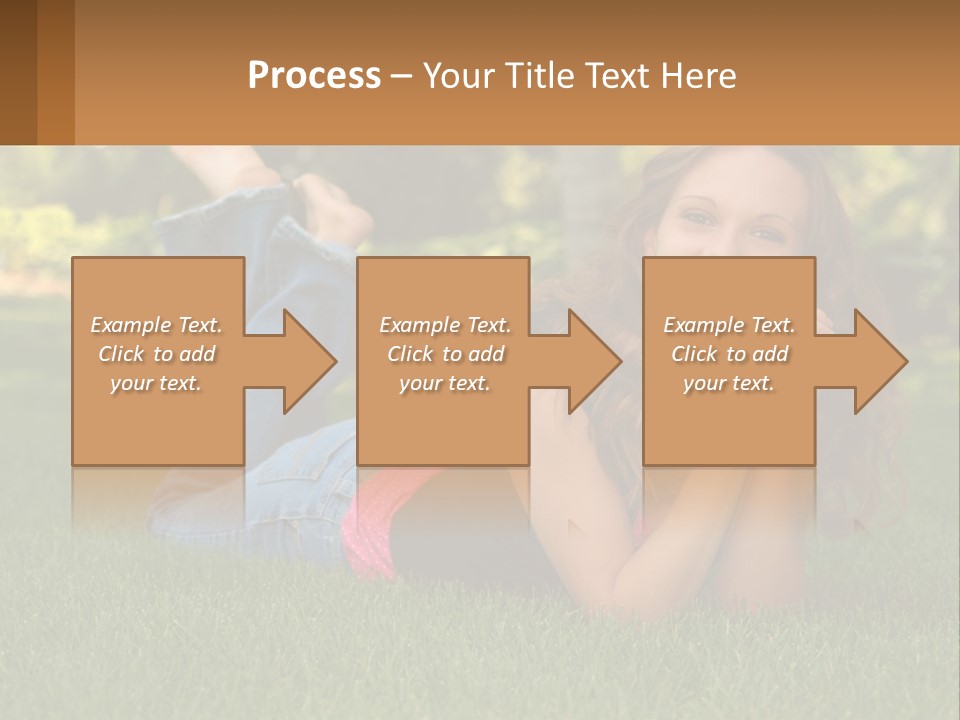 Process – Your Title Text Here

Example Text. Click to add your text.

Example Text. Click to add your text.

Example Text. Click to add your text.